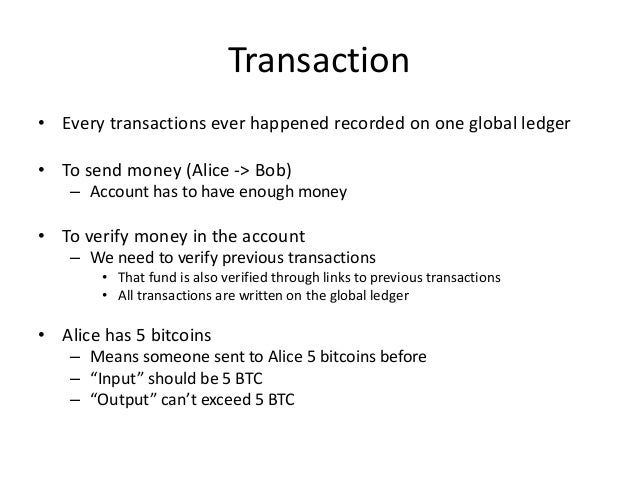 Transaction

• Every transactions ever happened recorded on one global ledger

• To send money (Alice -> Bob)
– Account has to have enough money

• To verify money in the account
– We need to verify previous transactions
• That fund is also verified through links to previous transactions
• All transactions are written on the global ledger

• Alice has 5 bitcoins
– Means someone sent to Alice 5 bitcoins before
– “Input” should be 5 BTC
– “Output” can’t exceed 5 BTC